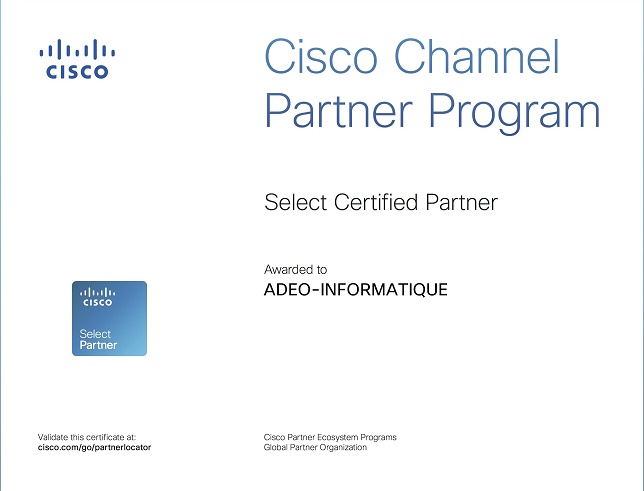 CISCO

Cisco Channel Partner Program

Select Certified Partner

Awarded to
ADEO-INFORMATIQUE

CISCO
Select Partner

Validate this certificate at:
cisco.com/go/partnerlocator

Cisco Partner Ecosystem Programs
Global Partner Organization